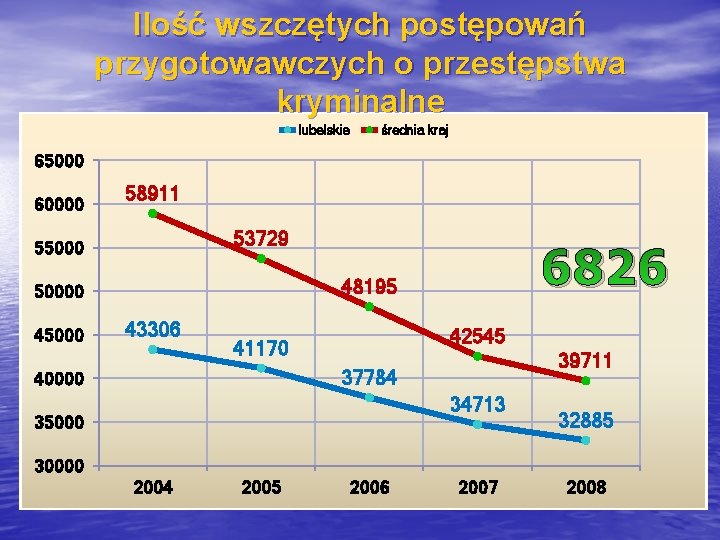 Ilość wszczętych postępowań przygotowawczych o przestępstwa kryminalne

lubelskie średnia kraj

65000
60000
55000
50000
45000
40000
35000
30000

58911
53729
48195
42545
39711

43306
41170
37784
34713
32885

6826

2004
2005
2006
2007
2008